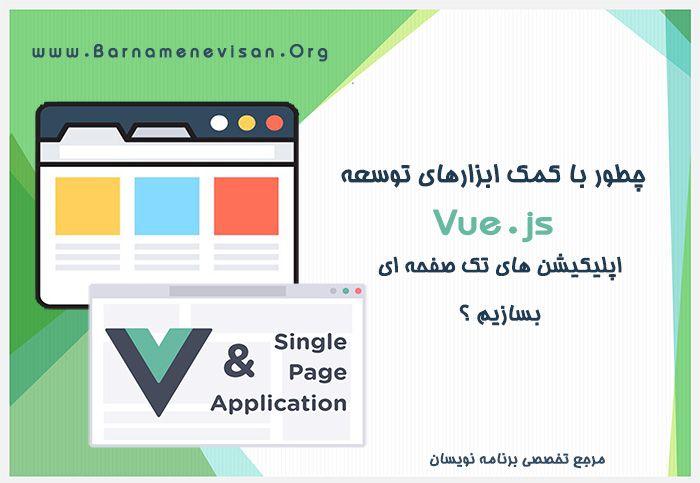 www.Barnamenevisan.Org

چطور با کمک ابزارهای توسعه

Vue.js

اپلیکیشن های تک صفحه ای

بسازیم ؟

& Single Page Application

مرجع تخصصی برنامه نویسان